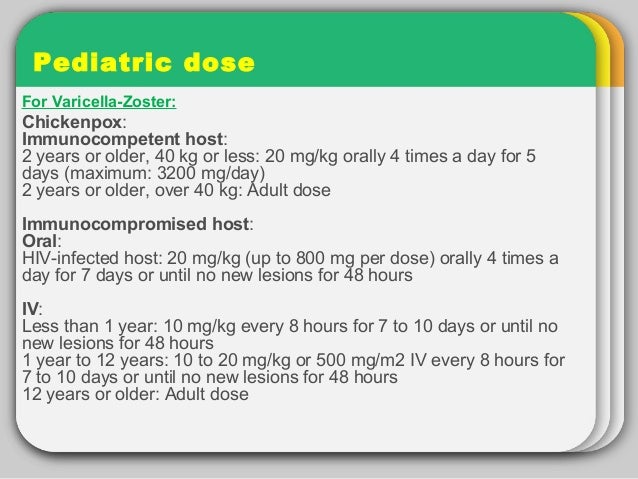 Pediatric dose

For Varicella-Zoster:
Chickenpox:
Immunocompetent host:
2 years or older, 40 kg or less: 20 mg/kg orally 4 times a day for 5 days (maximum: 3200 mg/day)
2 years or older, over 40 kg: Adult dose

Immunocompromised host:
Oral:
HIV-infected host: 20 mg/kg (up to 800 mg per dose) orally 4 times a day for 7 days or until no new lesions for 48 hours

IV:
Less than 1 year: 10 mg/kg every 8 hours for 7 to 10 days or until no new lesions for 48 hours
1 year to 12 years: 10 to 20 mg/kg or 500 mg/m2 IV every 8 hours for 7 to 10 days or until no new lesions for 48 hours
12 years or older: Adult dose